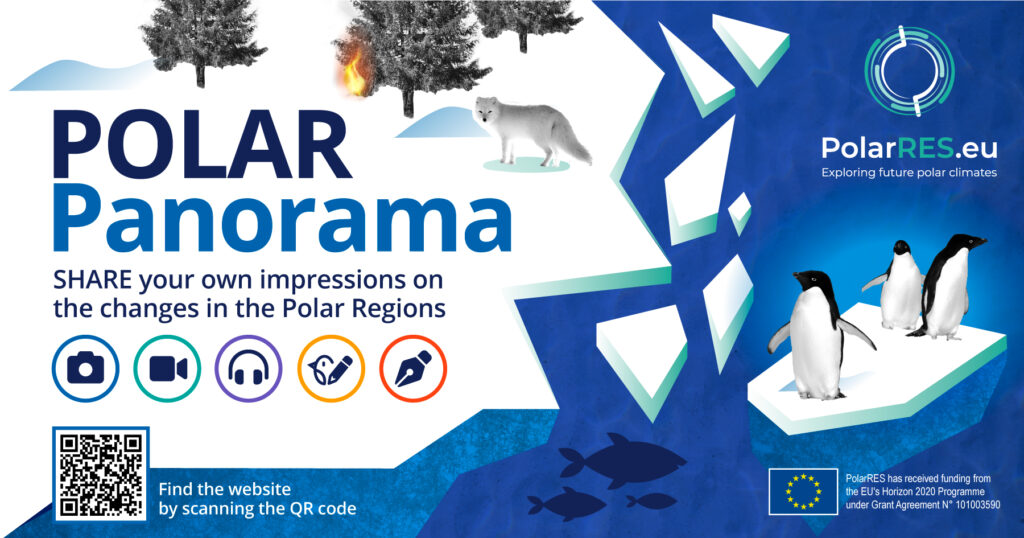 POLAR Panorama

SHARE your own impressions on the changes in the Polar Regions

Find the website by scanning the QR code

PolarRES.eu
Exploring future polar climates

PolarRES has received funding from the EU's Horizon 2020 Programme under Grant Agreement N° 101003590